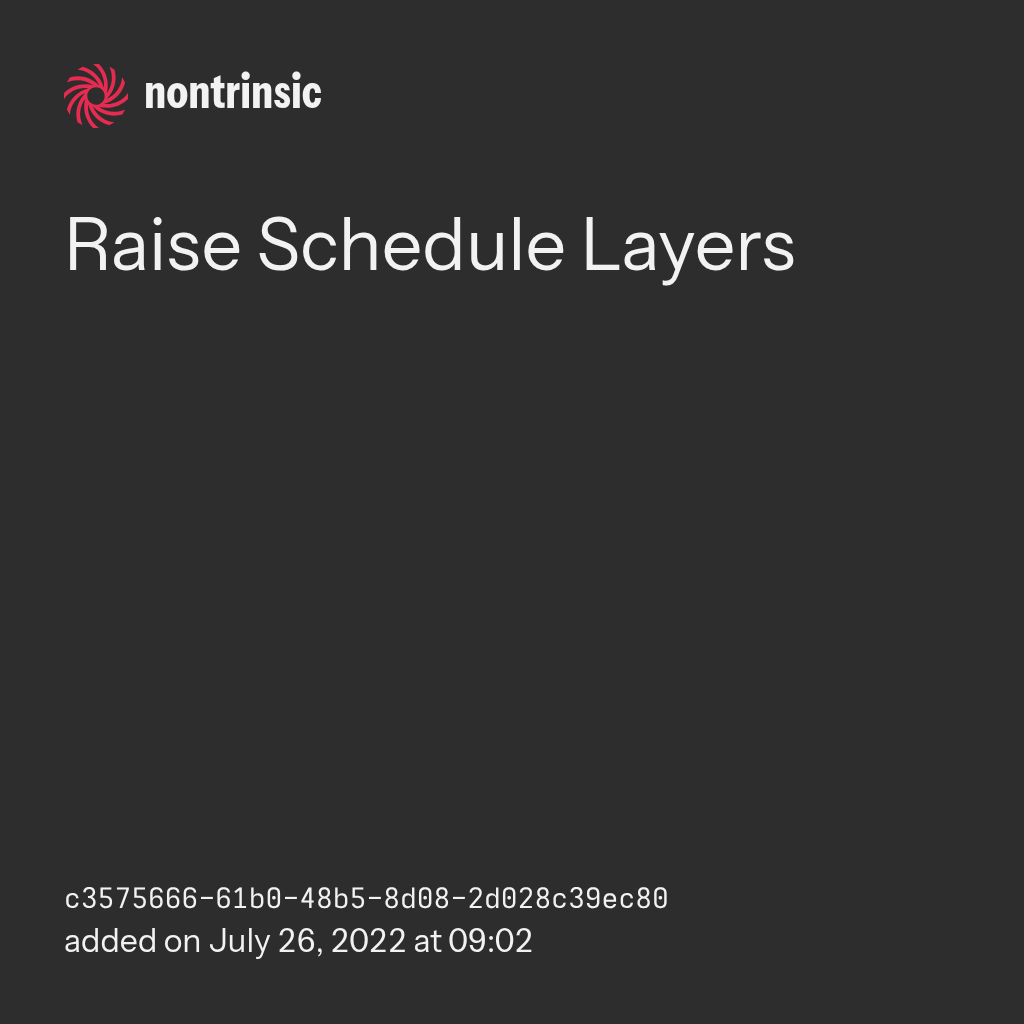 nontrinsic

Raise Schedule Layers

c3575666-61b0-48b5-8d08-2d028c39ec80
added on July 26, 2022 at 09:02